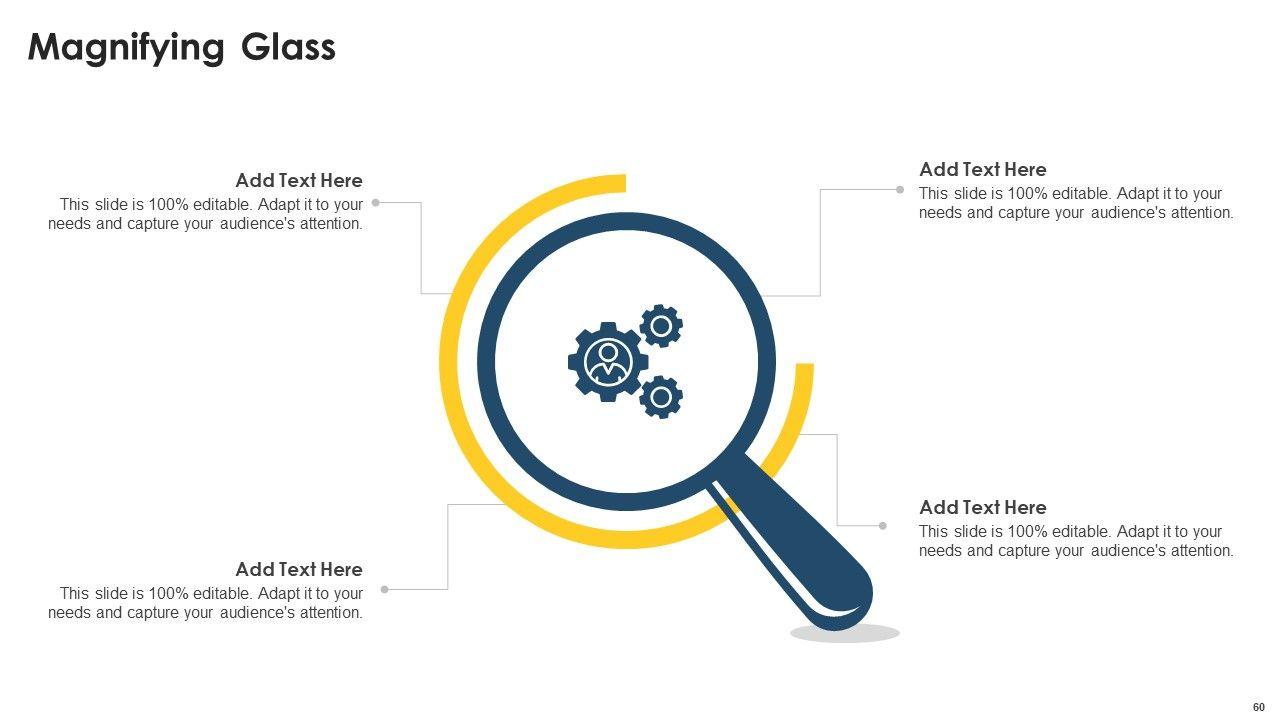 Magnifying Glass

Add Text Here
This slide is 100% editable. Adapt it to your needs and capture your audience's attention.

Add Text Here
This slide is 100% editable. Adapt it to your needs and capture your audience's attention.

Add Text Here
This slide is 100% editable. Adapt it to your needs and capture your audience's attention.

Add Text Here
This slide is 100% editable. Adapt it to your needs and capture your audience's attention.

60